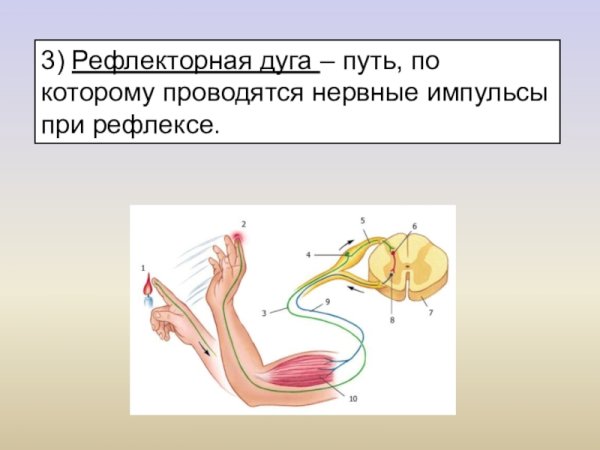 3) Рефлекторная дуга – путь, по которому проводятся нервные импульсы при рефлексе.

1
2
3
4
5
6
7
8
9
10